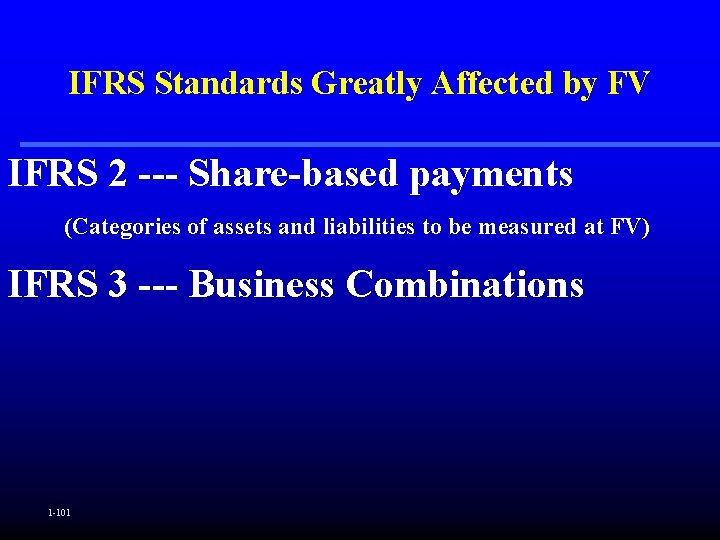 IFRS Standards Greatly Affected by FV

IFRS 2 --- Share-based payments

(Categories of assets and liabilities to be measured at FV)

IFRS 3 --- Business Combinations

1-101